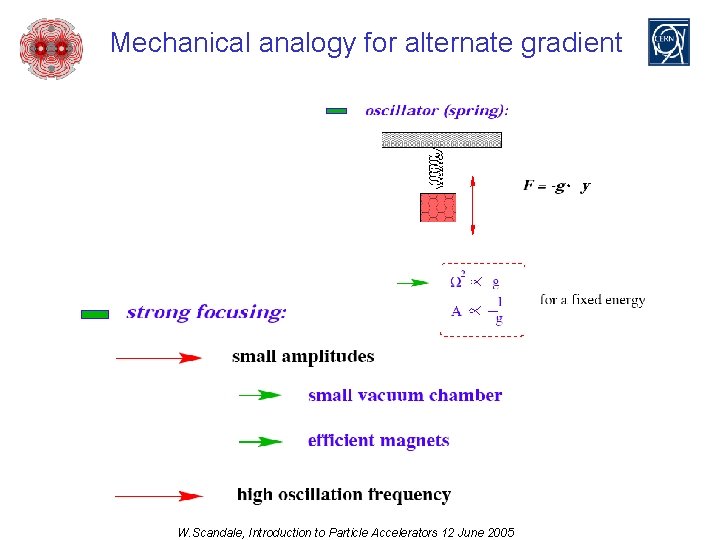 Mechanical analogy for alternate gradient

CERN

oscillator (spring):

$F = -g \cdot y$

$\Omega^2 \propto g$

$A \propto \frac{1}{g}$

for a fixed energy

strong focusing:

small amplitudes

small vacuum chamber

efficient magnets

high oscillation frequency

W.Scandale, Introduction to Particle Accelerators 12 June 2005